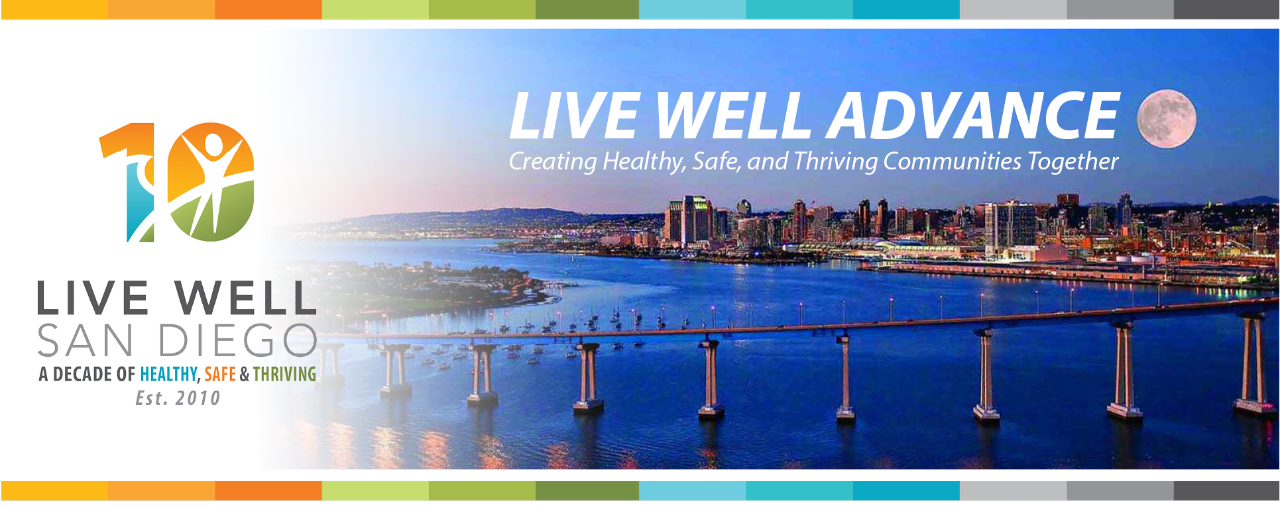 10
LIVE WELL
SAN DIEGO
A DECADE OF HEALTHY, SAFE & THRIVING
Est. 2010

LIVE WELL ADVANCE
Creating Healthy, Safe, and Thriving Communities Together